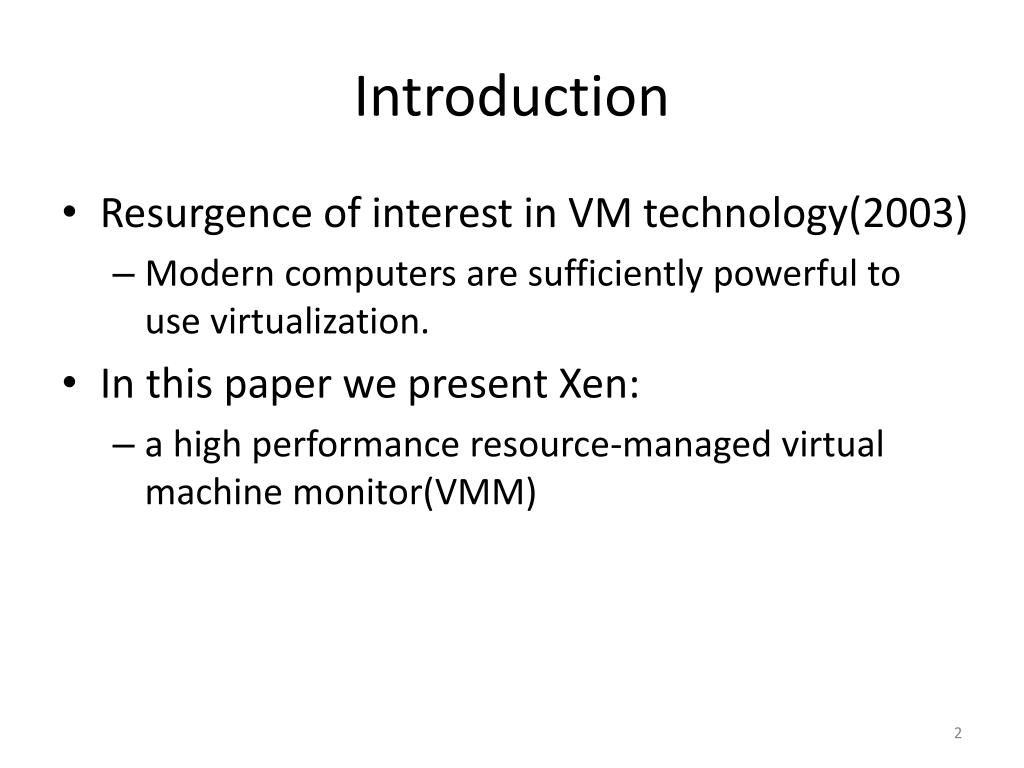 Introduction

• Resurgence of interest in VM technology(2003)
– Modern computers are sufficiently powerful to use virtualization.

• In this paper we present Xen:
– a high performance resource-managed virtual machine monitor(VMM)

2